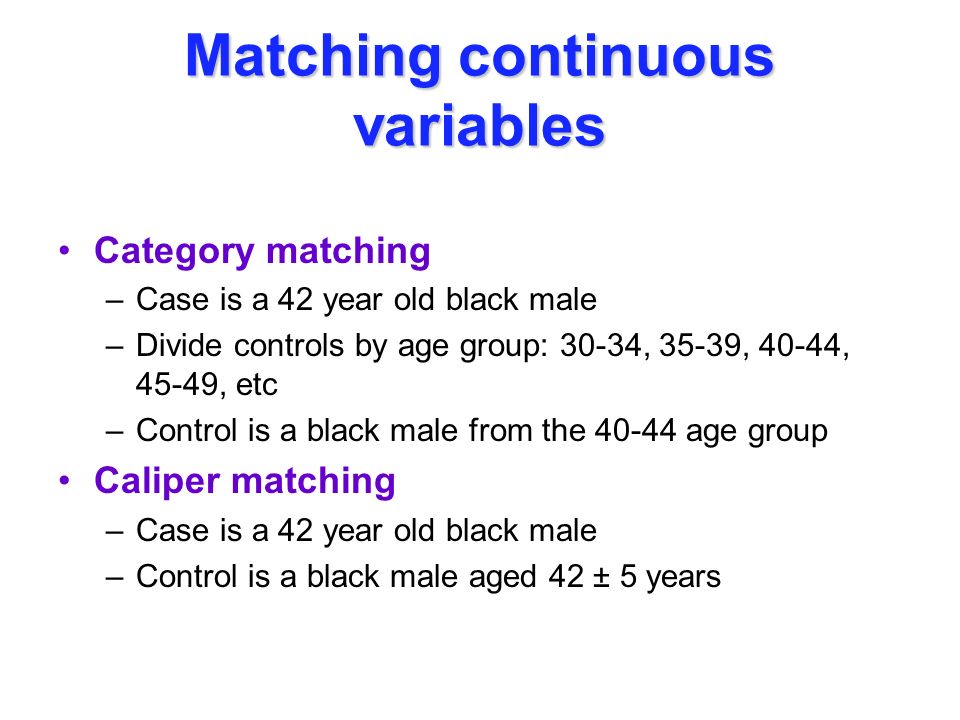 Matching continuous variables

• Category matching
– Case is a 42 year old black male
– Divide controls by age group: 30-34, 35-39, 40-44, 45-49, etc
– Control is a black male from the 40-44 age group

• Caliper matching
– Case is a 42 year old black male
– Control is a black male aged 42 ± 5 years